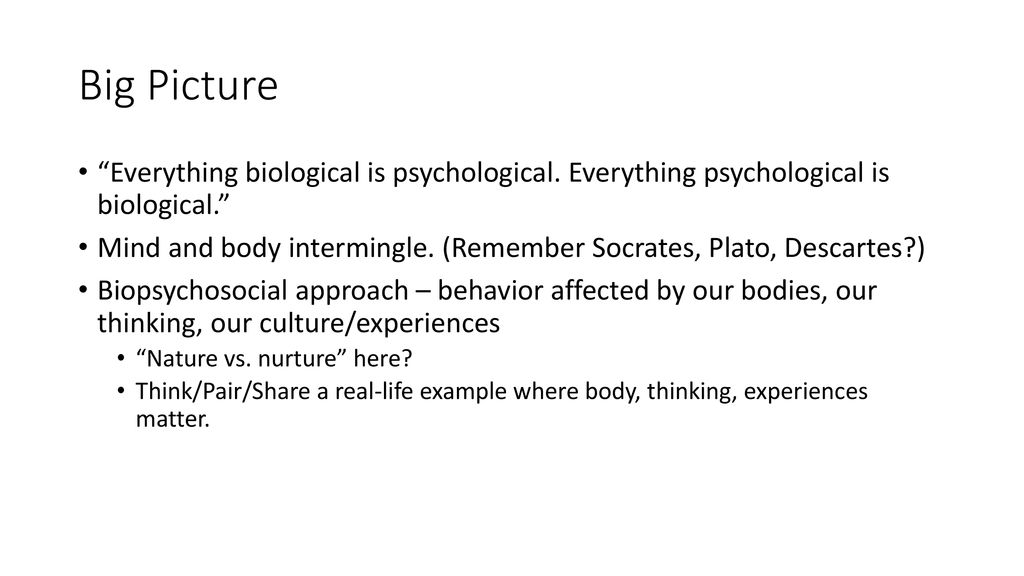 Big Picture

• “Everything biological is psychological. Everything psychological is biological.”

• Mind and body intermingle. (Remember Socrates, Plato, Descartes?)

• Biopsychosocial approach – behavior affected by our bodies, our thinking, our culture/experiences

  • “Nature vs. nurture” here?

  • Think/Pair/Share a real-life example where body, thinking, experiences matter.